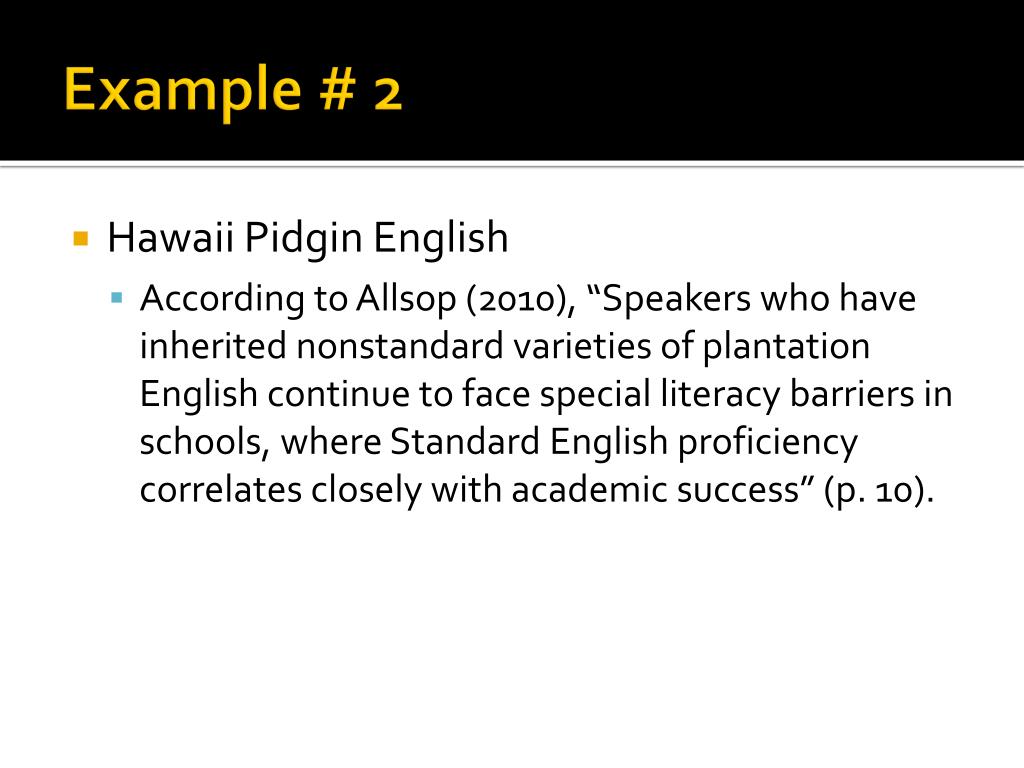 Example # 2

Hawaii Pidgin English

According to Allsop (2010), “Speakers who have inherited nonstandard varieties of plantation English continue to face special literacy barriers in schools, where Standard English proficiency correlates closely with academic success” (p. 10).